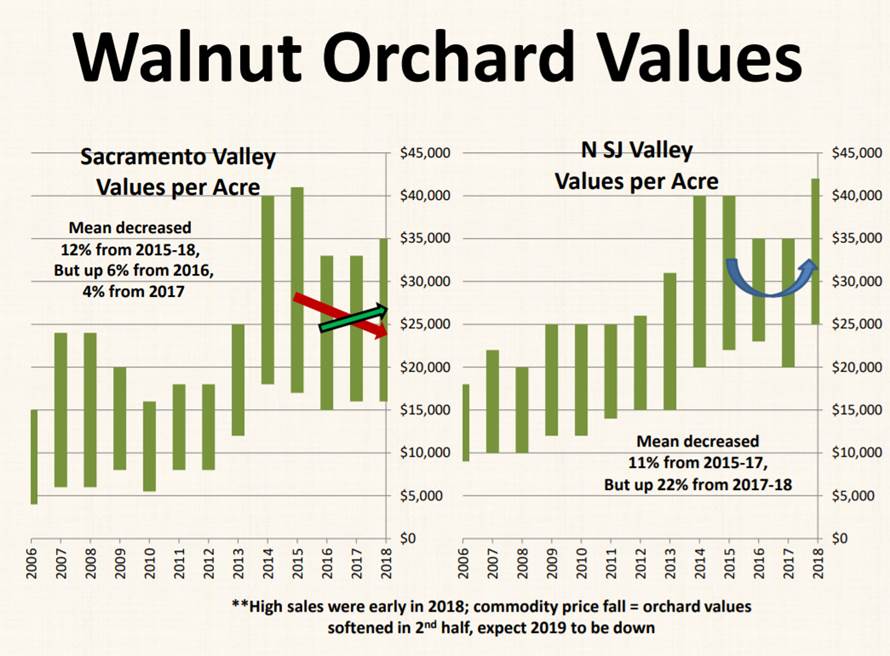 Walnut Orchard Values

Sacramento Valley Values per Acre

Mean decreased 12% from 2015-18, But up 6% from 2016, 4% from 2017

$45,000
$40,000
$35,000
$30,000
$25,000
$20,000
$15,000
$10,000
$5,000
$0

2006 2007 2008 2009 2010 2011 2012 2013 2014 2015 2016 2017 2018

N SJ Valley Values per Acre

Mean decreased 11% from 2015-17, But up 22% from 2017-18

$45,000
$40,000
$35,000
$30,000
$25,000
$20,000
$15,000
$10,000
$5,000
$0

2006 2007 2008 2009 2010 2011 2012 2013 2014 2015 2016 2017 2018

**High sales were early in 2018; commodity price fall = orchard values softened in 2$^{nd}$ half, expect 2019 to be down